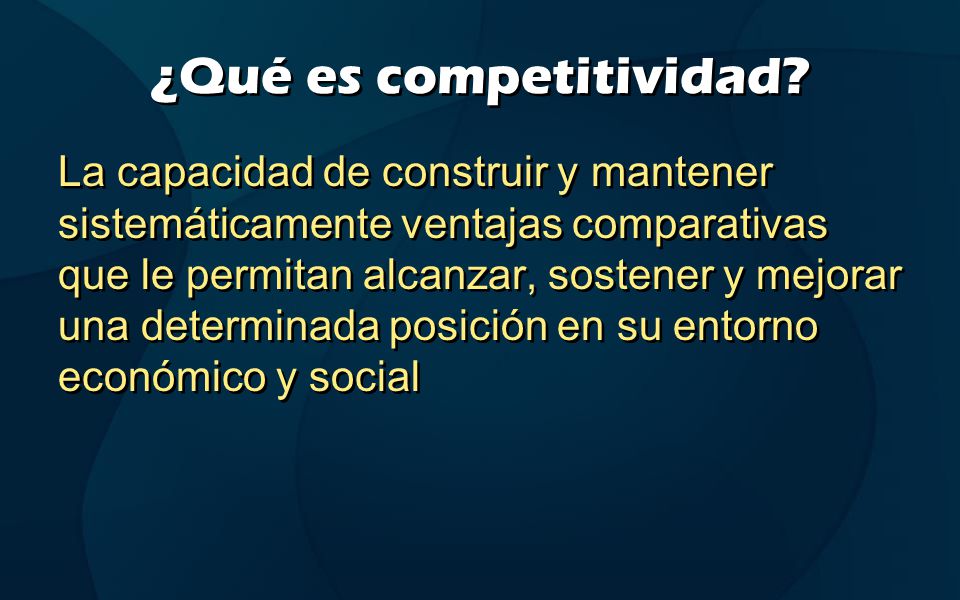 ¿Qué es competitividad?

La capacidad de construir y mantener sistemáticamente ventajas comparativas que le permitan alcanzar, sostener y mejorar una determinada posición en su entorno económico y social